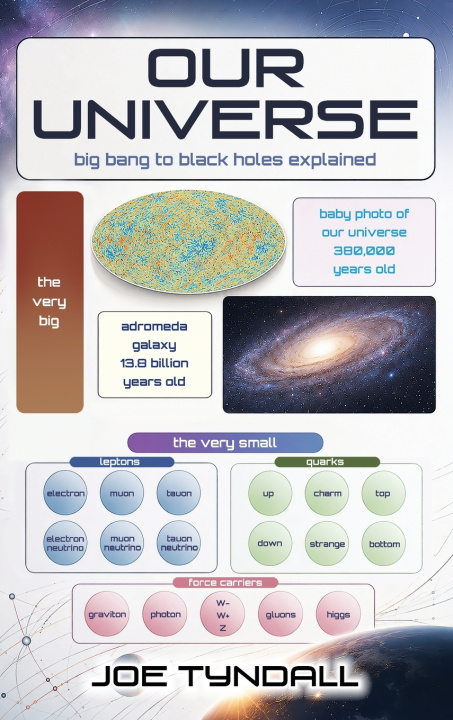 OUR UNIVERSE

big bang to black holes explained

the very big

baby photo of our universe 380,000 years old

adromeda galaxy 13.8 billion years old

the very small

leptons

electron

muon

tauon

electron neutrino

muon neutrino

tauon neutrino

quarks

up

charm

top

down

strange

bottom

force carriers

graviton

photon

W-
W+
Z

gluons

higgs

JOE TYNDALL